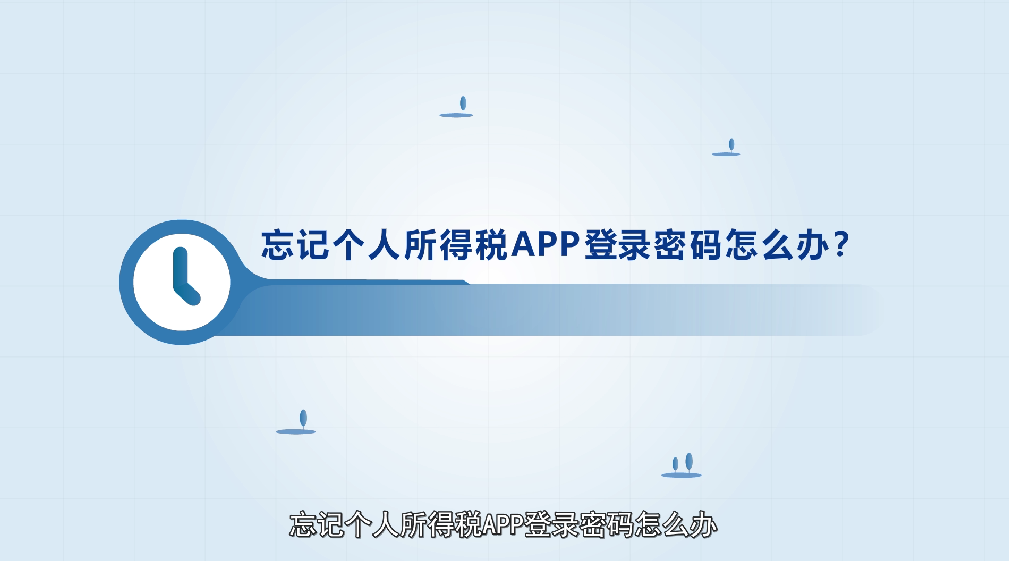 忘记个人所得税APP登录密码怎么办？

忘记个人所得税APP登录密码怎么办